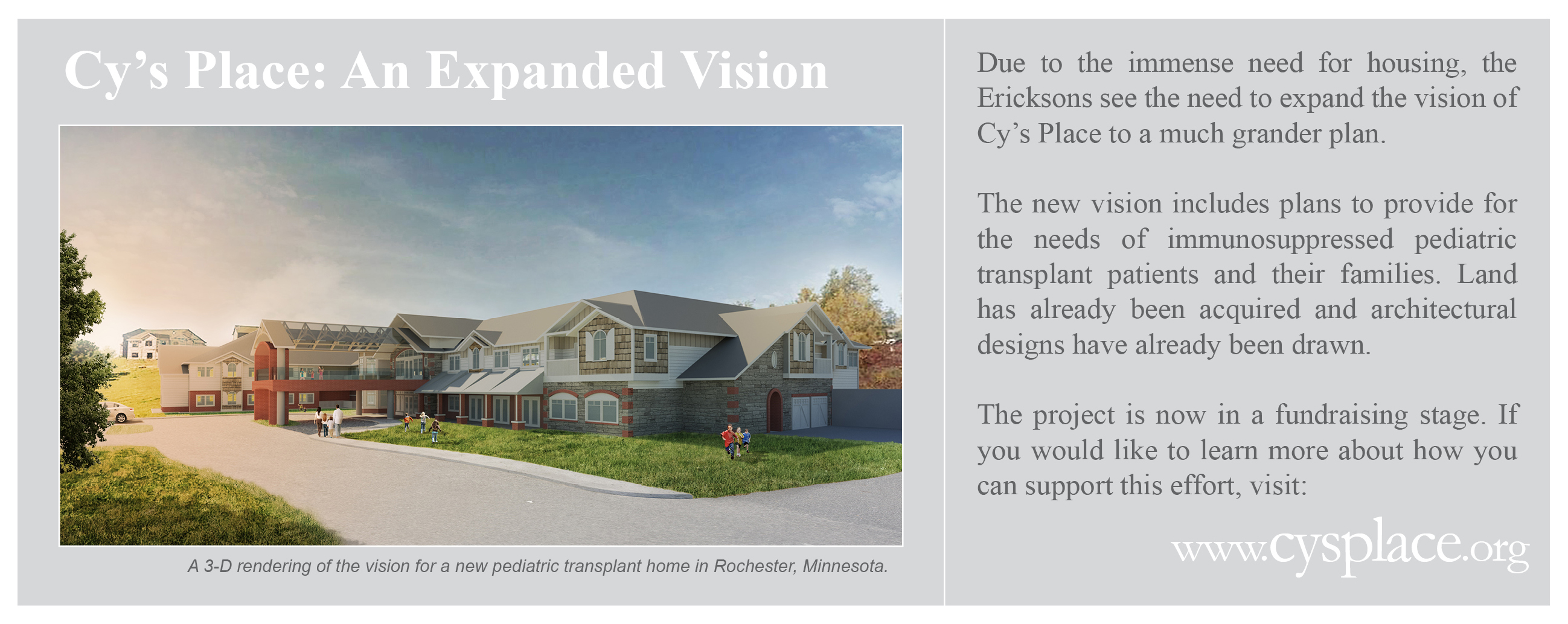 Cy’s Place: An Expanded Vision

A 3-D rendering of the vision for a new pediatric transplant home in Rochester, Minnesota.

Due to the immense need for housing, the Ericksons see the need to expand the vision of Cy’s Place to a much grander plan.

The new vision includes plans to provide for the needs of immunosuppressed pediatric transplant patients and their families. Land has already been acquired and architectural designs have already been drawn.

The project is now in a fundraising stage. If you would like to learn more about how you can support this effort, visit:

www.cysplace.org